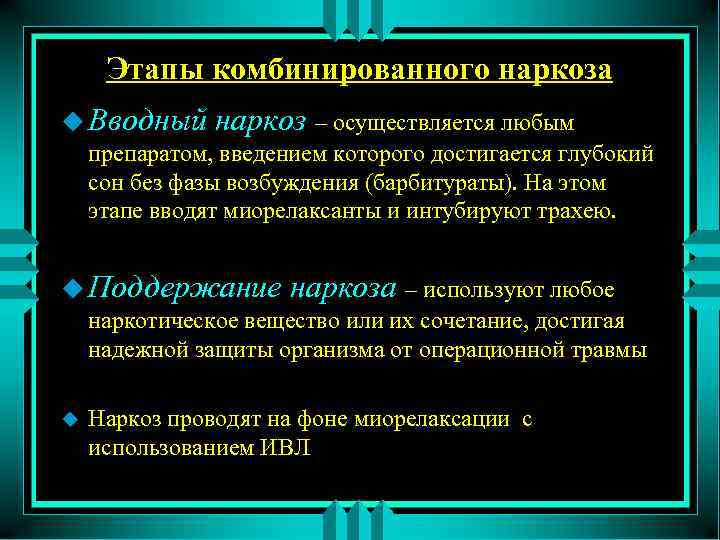 Этапы комбинированного наркоза

Вводный наркоз – осуществляется любым препаратом, введением которого достигается глубокий сон без фазы возбуждения (барбитураты). На этом этапе вводят миорелаксанты и интубируют трахею.

Поддержание наркоза – используют любое наркотическое вещество или их сочетание, достигая надежной защиты организма от операционной травмы

Наркоз проводят на фоне миорелаксации с использованием ИВЛ